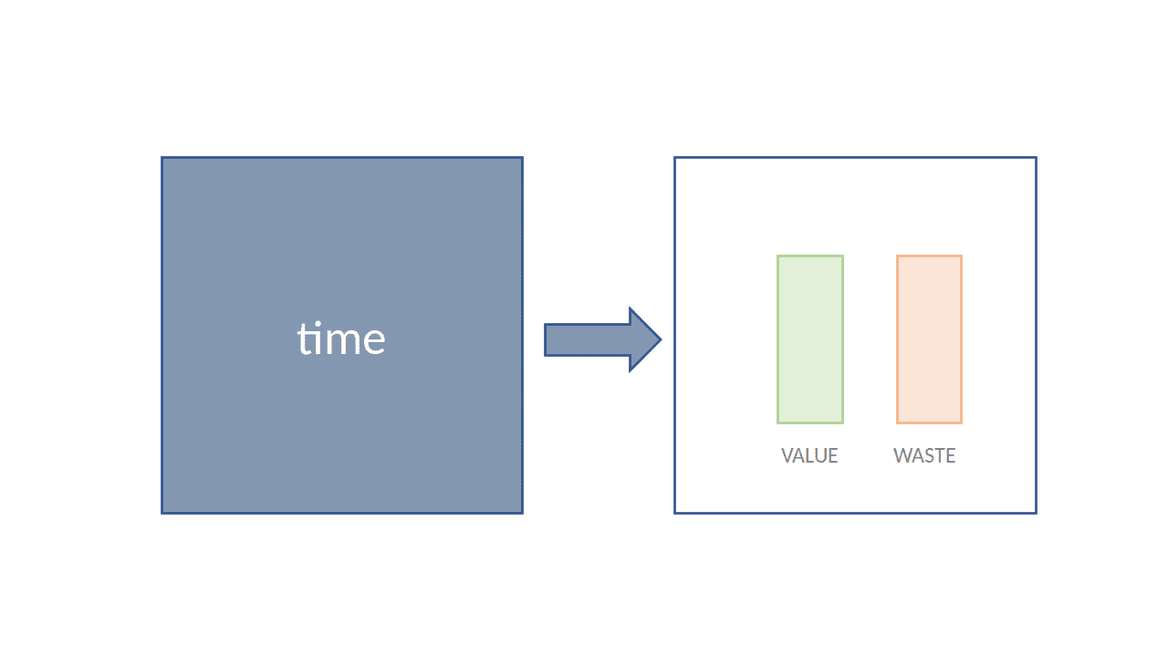 time

VALUE

WASTE